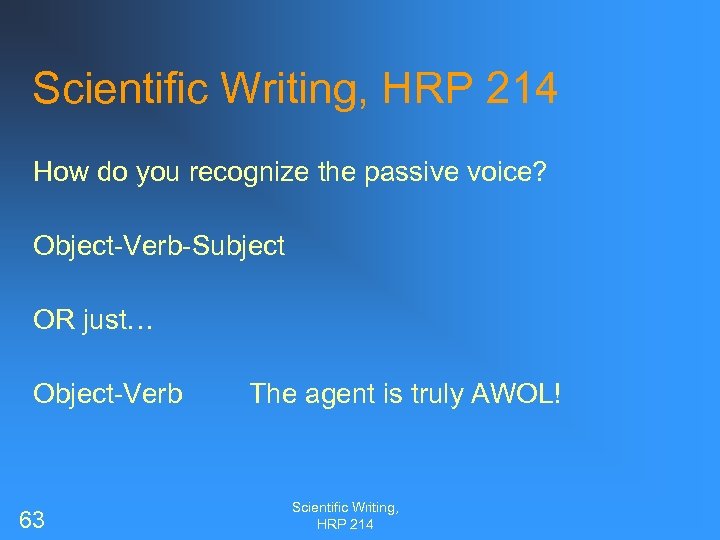 Scientific Writing, HRP 214

How do you recognize the passive voice?

Object-Verb-Subject

OR just…

Object-Verb The agent is truly AWOL!

63

Scientific Writing, HRP 214